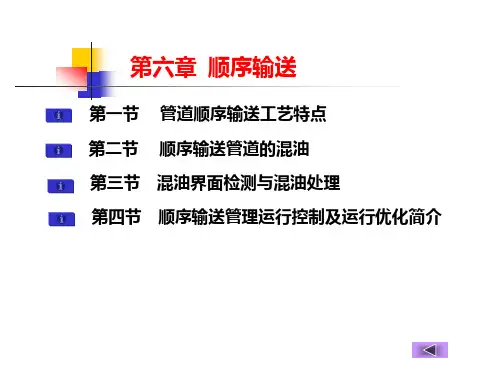 第六章 顺序输送

第一节 管道顺序输送工艺特点

第二节 顺序输送管道的混油

第三节 混油界面检测与混油处理

第四节 顺序输送管理运行控制及运行优化简介